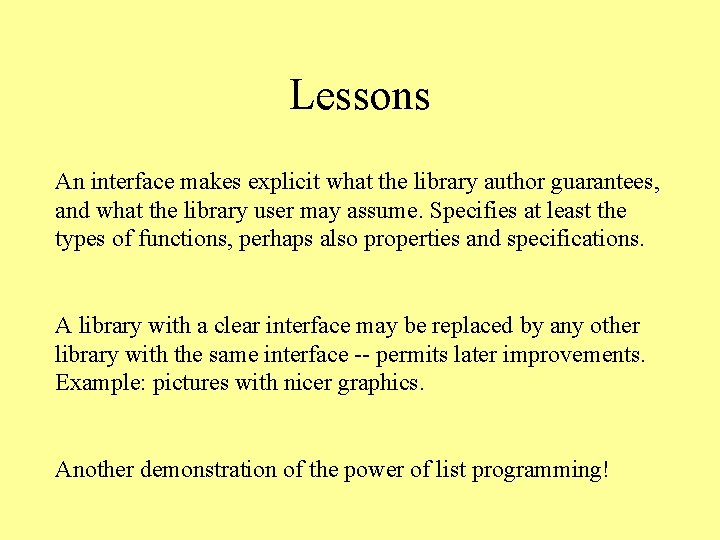 Lessons

An interface makes explicit what the library author guarantees, and what the library user may assume. Specifies at least the types of functions, perhaps also properties and specifications.

A library with a clear interface may be replaced by any other library with the same interface -- permits later improvements. Example: pictures with nicer graphics.

Another demonstration of the power of list programming!